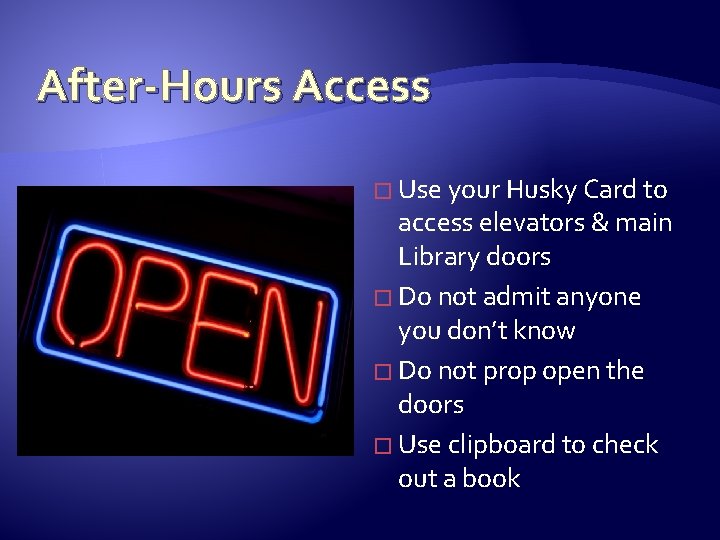 After-Hours Access

OPEN

□ Use your Husky Card to access elevators & main Library doors

□ Do not admit anyone you don't know

□ Do not prop open the doors

□ Use clipboard to check out a book